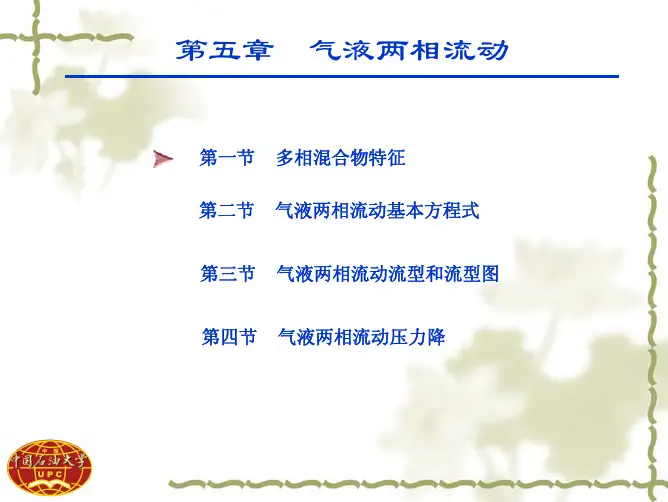 第五章　气液两相流动

第一节　多相混合物特征

第二节　气液两相流动基本方程式

第三节　气液两相流动流型和流型图

第四节　气液两相流动压力降

中国石油大学
UPC